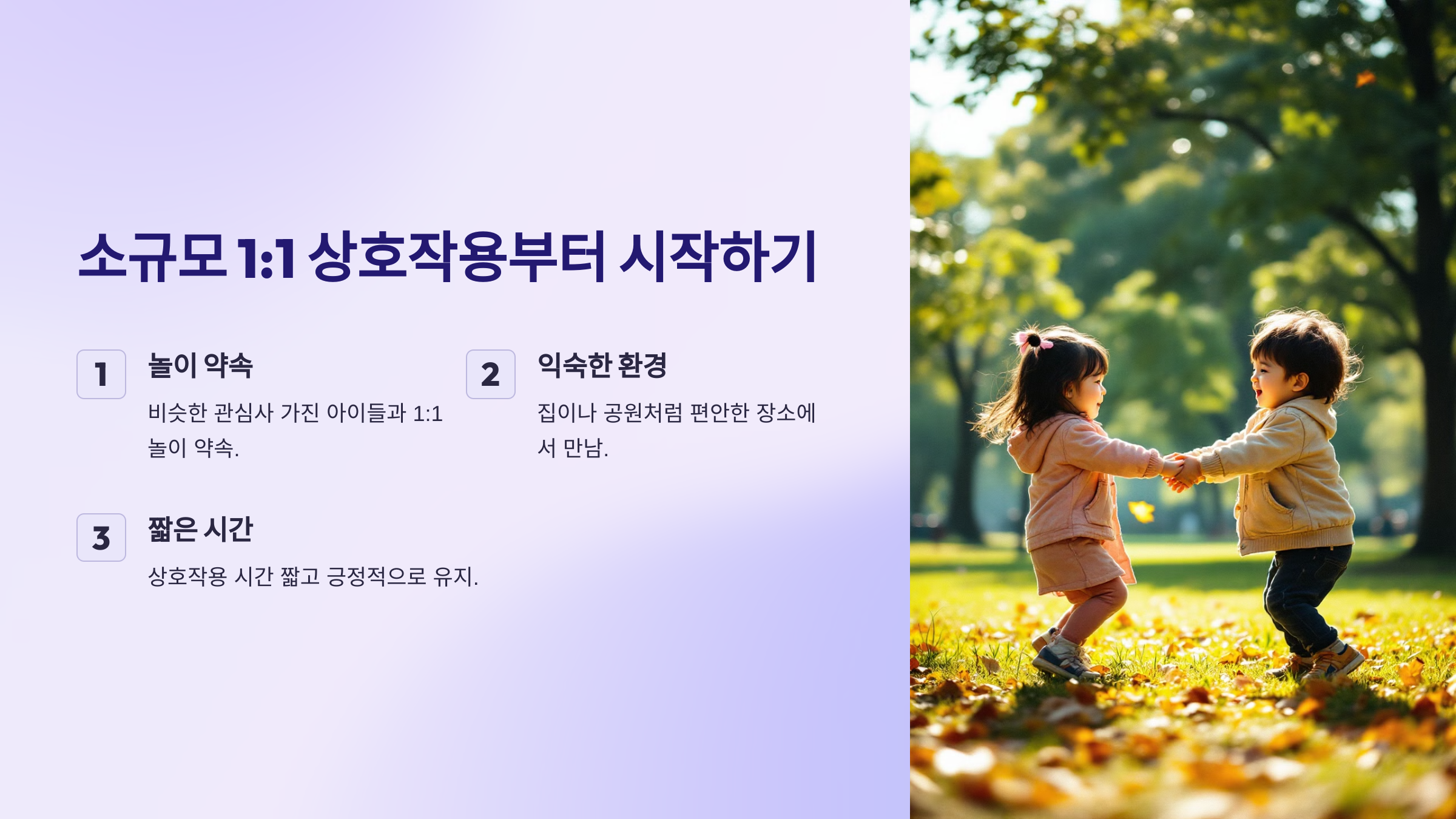 소규모 1:1 상호작용부터 시작하기

1
놀이 약속
비슷한 관심사 가진 아이들과 1:1 놀이 약속.

2
익숙한 환경
집이나 공원처럼 편안한 장소에서 만남.

3
짧은 시간
상호작용 시간 짧고 긍정적으로 유지.